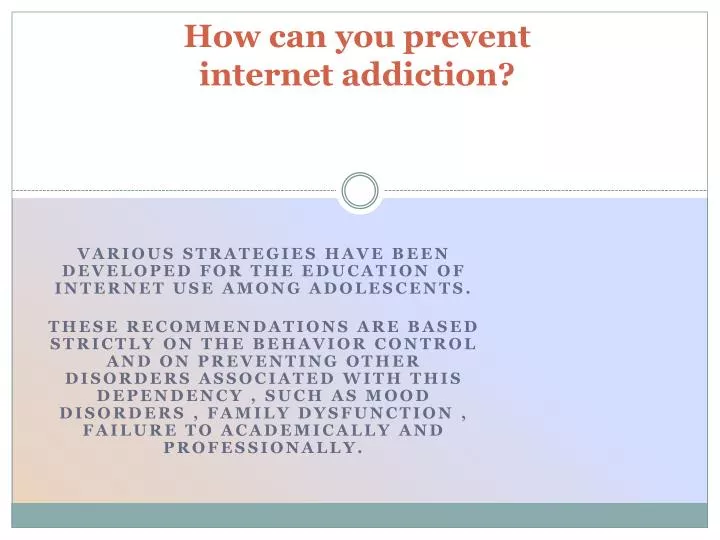 How can you prevent internet addiction?

VARIOUS STRATEGIES HAVE BEEN DEVELOPED FOR THE EDUCATION OF INTERNET USE AMONG ADOLESCENTS.

THESE RECOMMENDATIONS ARE BASED STRICTLY ON THE BEHAVIOR CONTROL AND ON PREVENTING OTHER DISORDERS ASSOCIATED WITH THIS DEPENDENCY , SUCH AS MOOD DISORDERS , FAMILY DYSFUNCTION , FAILURE TO ACADEMICALLY AND PROFESSIONALLY.